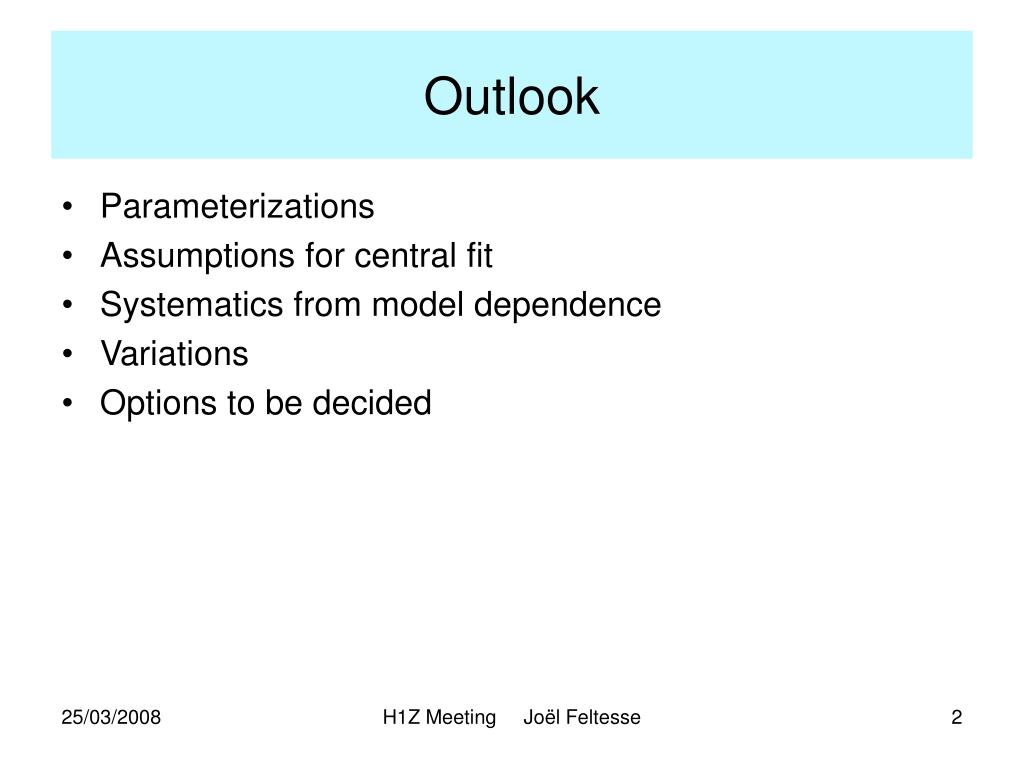 Outlook

• Parameterizations
• Assumptions for central fit
• Systematics from model dependence
• Variations
• Options to be decided

25/03/2008

H1Z Meeting Joël Feltesse

2